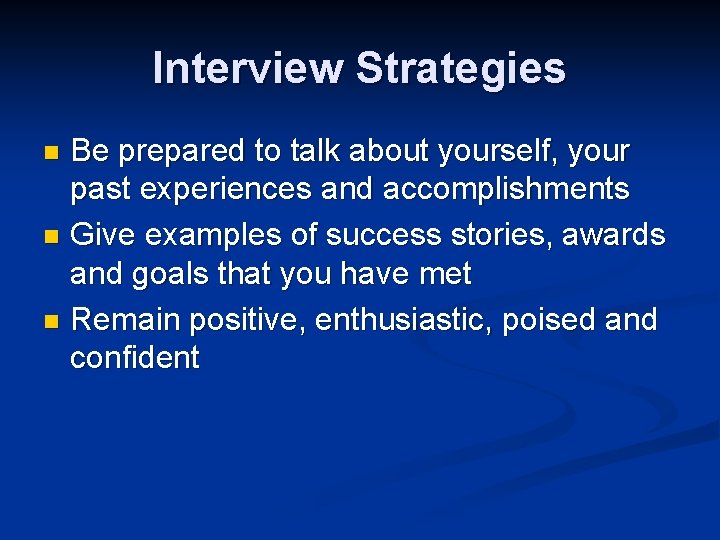 Interview Strategies

- Be prepared to talk about yourself, your past experiences and accomplishments
- Give examples of success stories, awards and goals that you have met
- Remain positive, enthusiastic, poised and confident